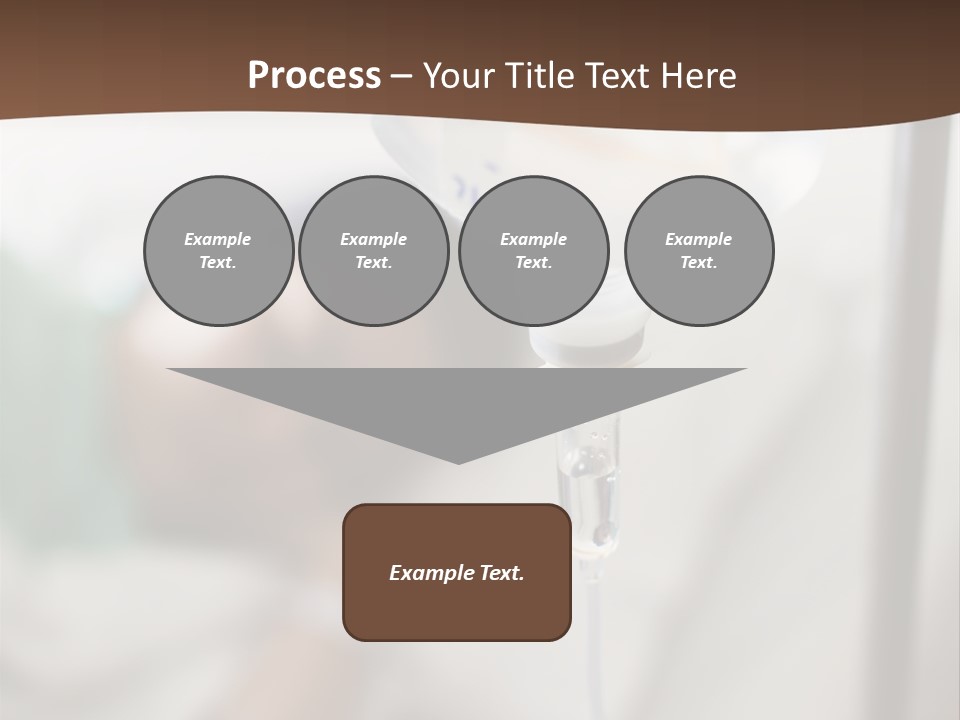 Process – Your Title Text Here

Example Text.

Example Text.

Example Text.

Example Text.

Example Text.